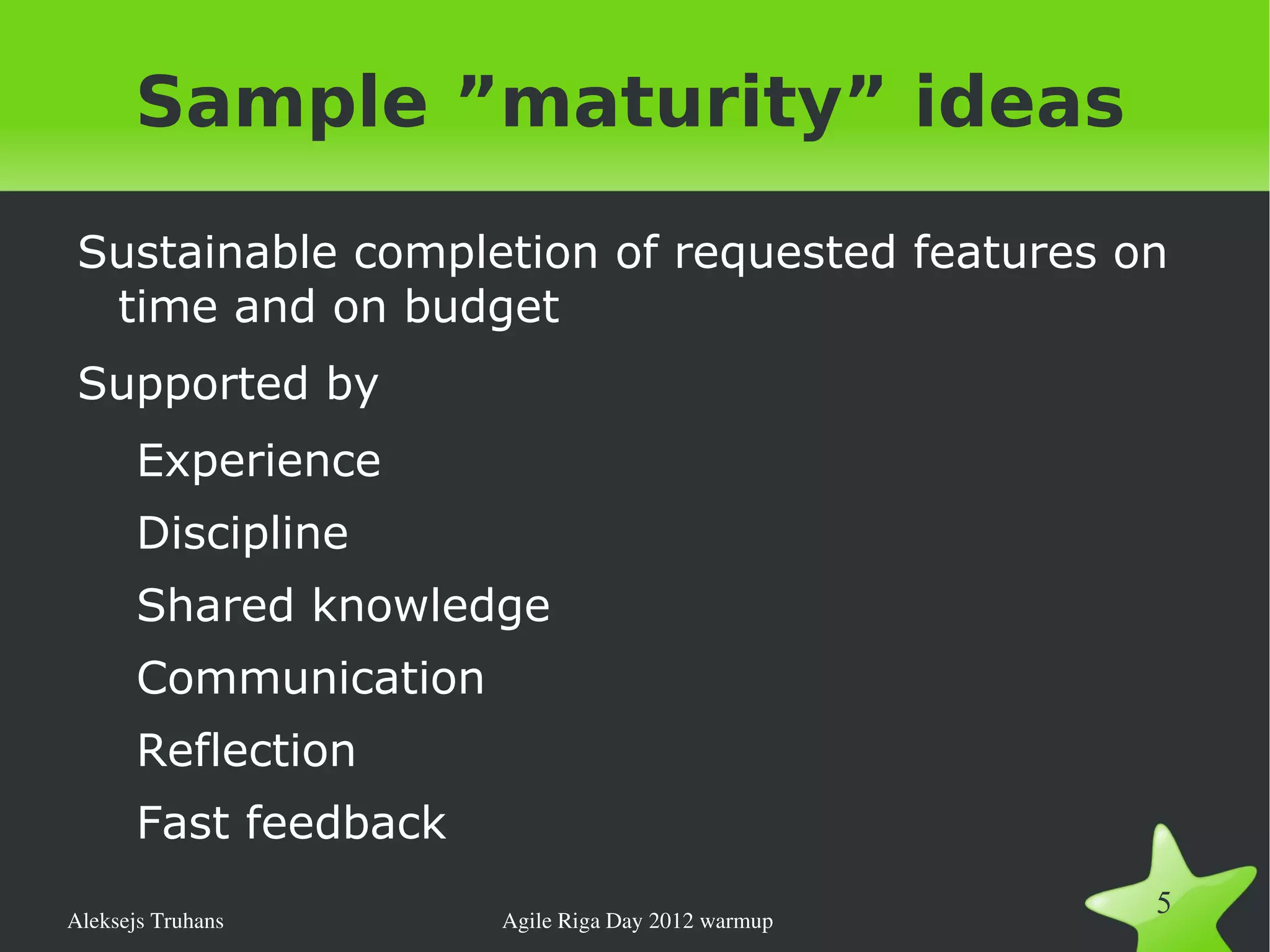 Sample ”maturity” ideas

Sustainable completion of requested features on time and on budget

Supported by

Experience

Discipline

Shared knowledge

Communication

Reflection

Fast feedback

Aleksejs Truhans

Agile Riga Day 2012 warmup

5